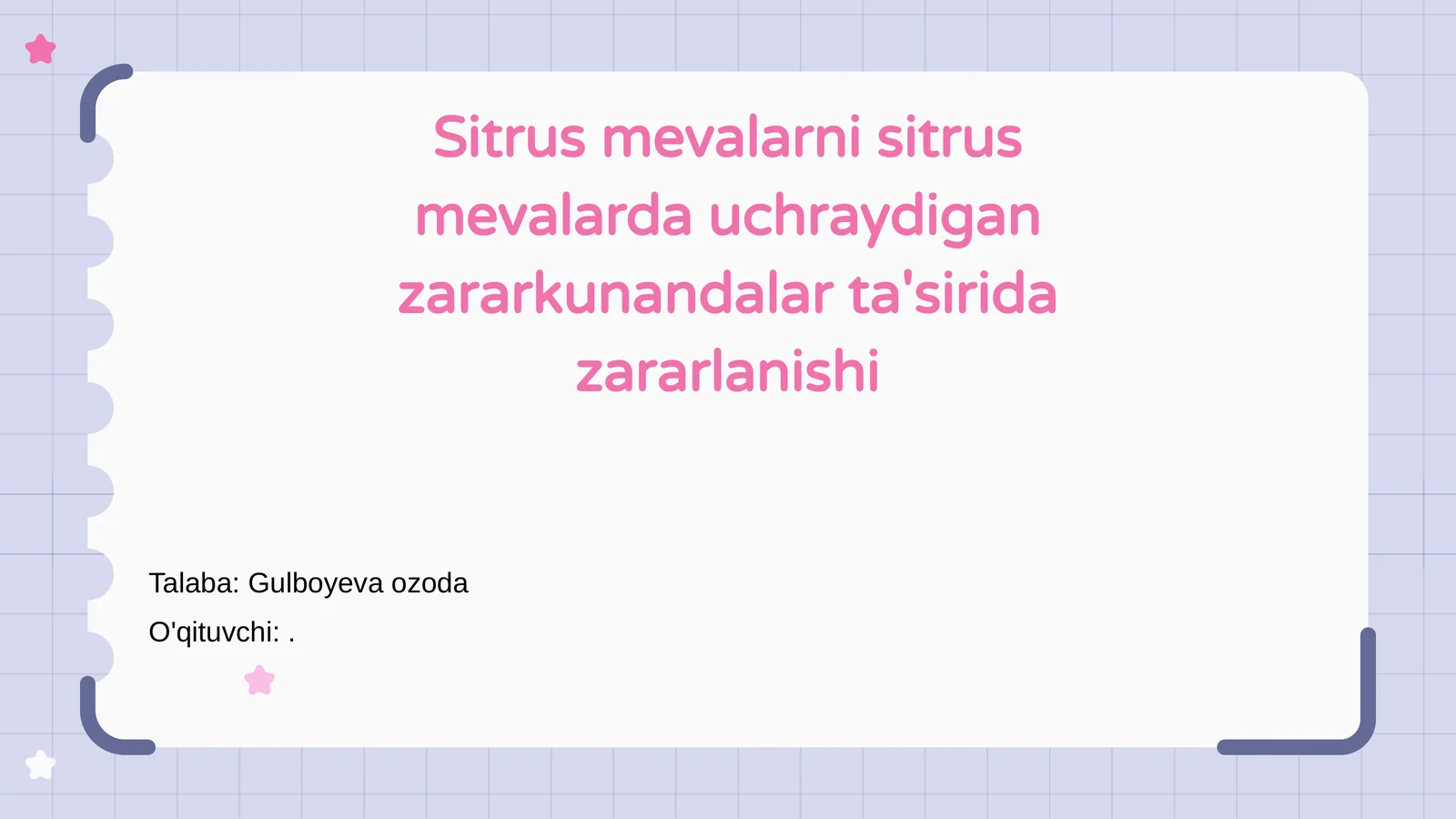 Sitrus mevalarni sitrus mevalarda uchraydigan zararkunandalar ta'sirida zararlanishi

Talaba: Gulboyeva ozoda

O'qituvchi: .